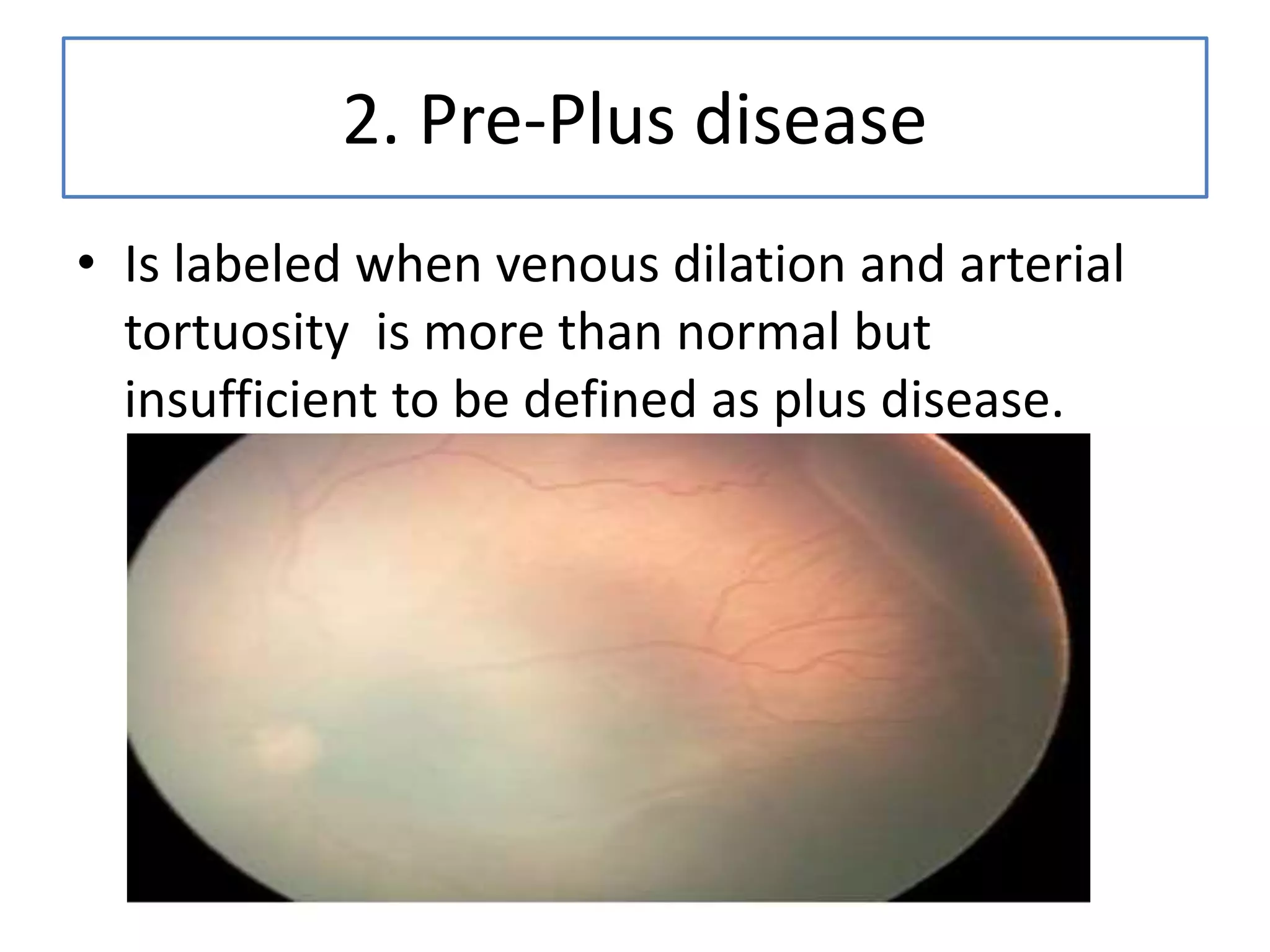 2. Pre-Plus disease

• Is labeled when venous dilation and arterial tortuosity  is more than normal but insufficient to be defined as plus disease.